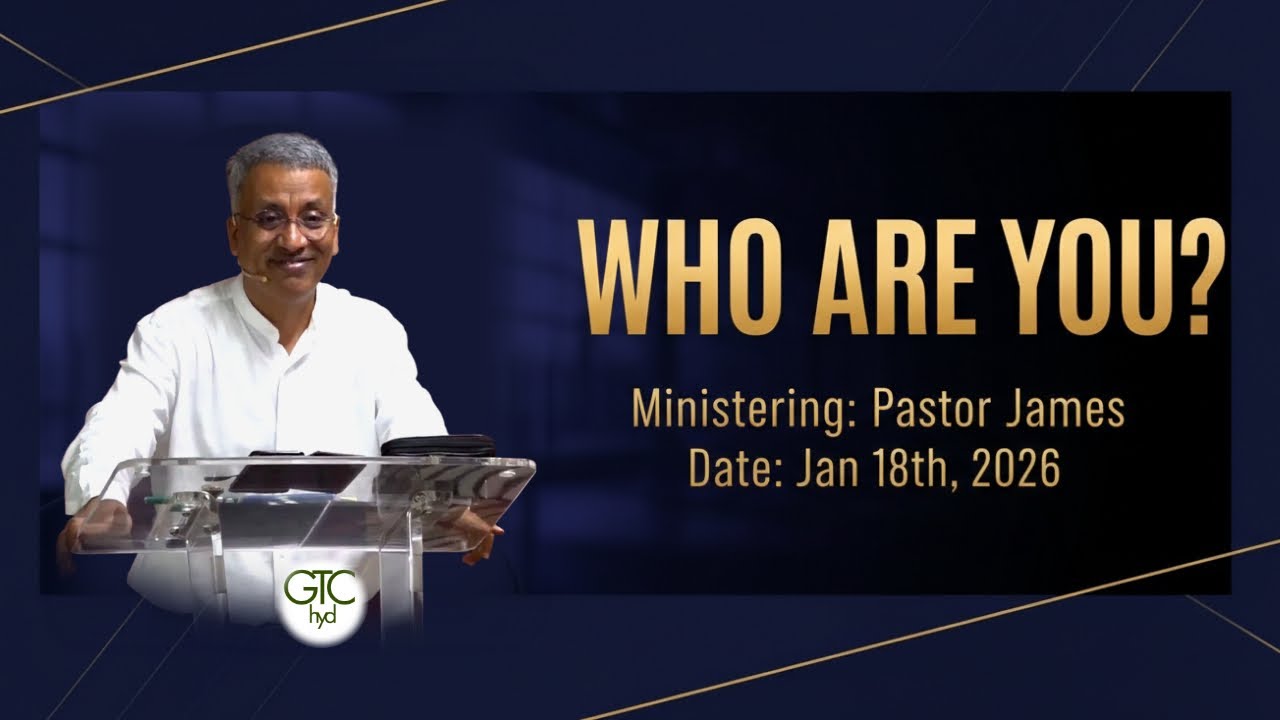 WHO ARE YOU?

Ministering: Pastor James
Date: Jan 18th, 2026

GTC
hyd